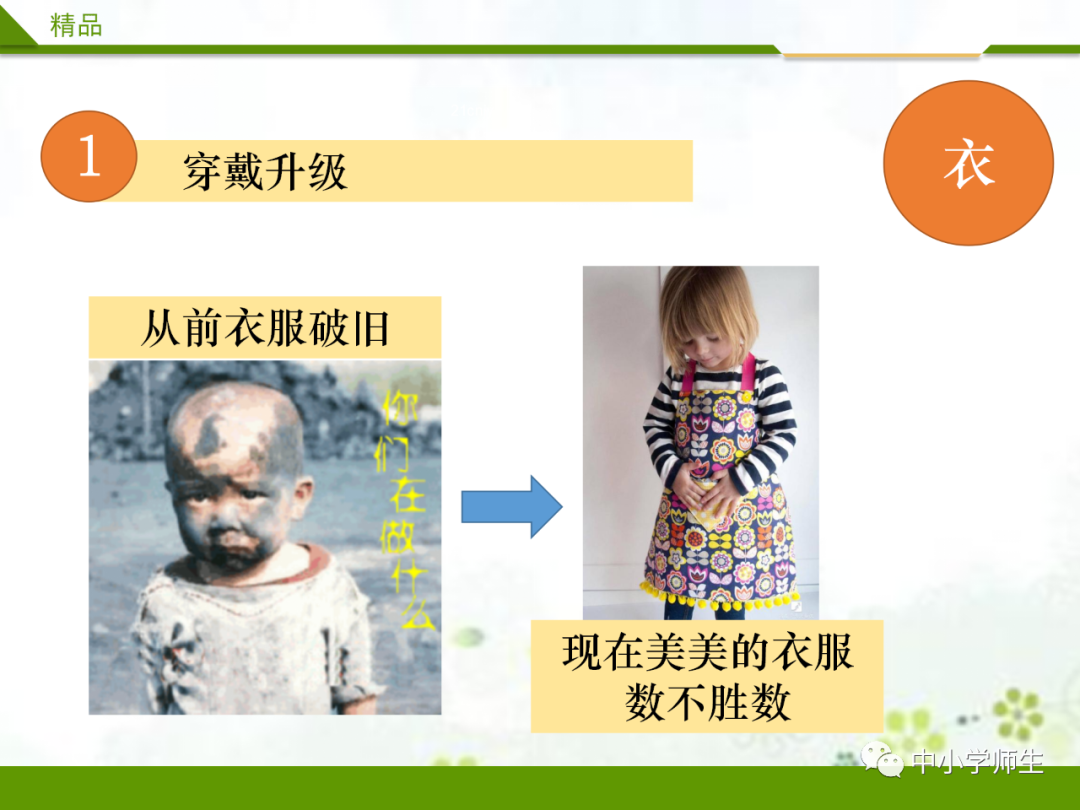 精品

1 穿戴升级

衣

从前衣服破旧

你们在做什么

现在美美的衣服数不胜数

中小学师生